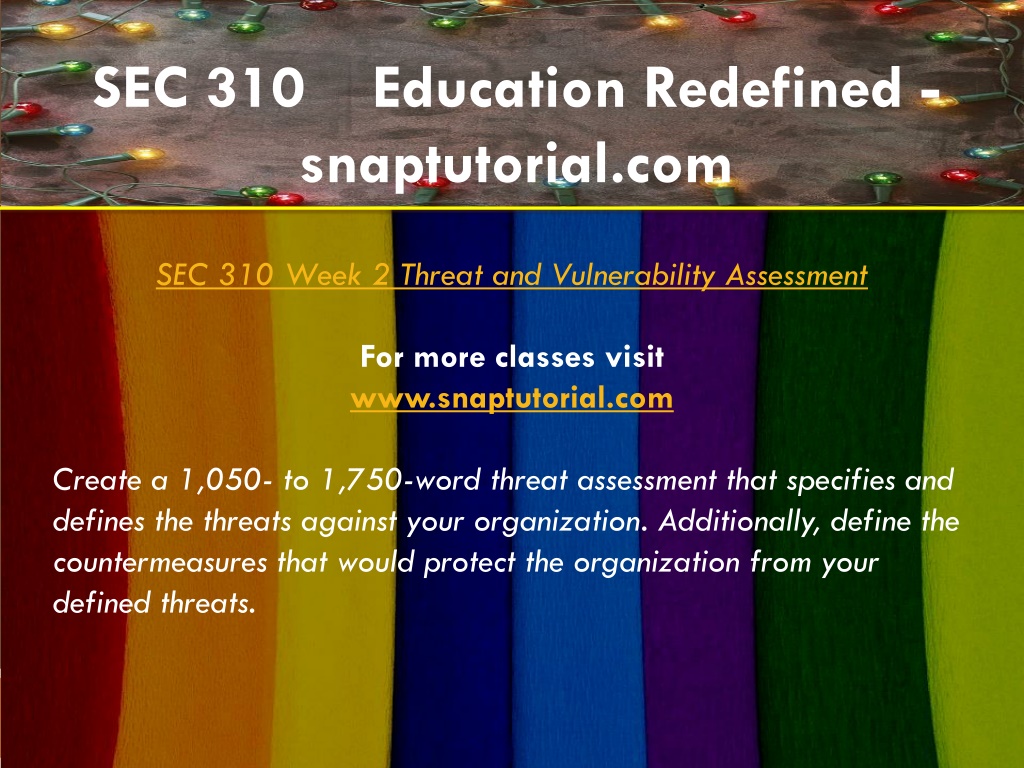 SEC 310 Education Redefined - snaptutorial.com

SEC 310 Week 2 Threat and Vulnerability Assessment

For more classes visit
www.snaptutorial.com

Create a 1,050- to 1,750-word threat assessment that specifies and defines the threats against your organization. Additionally, define the countermeasures that would protect the organization from your defined threats.